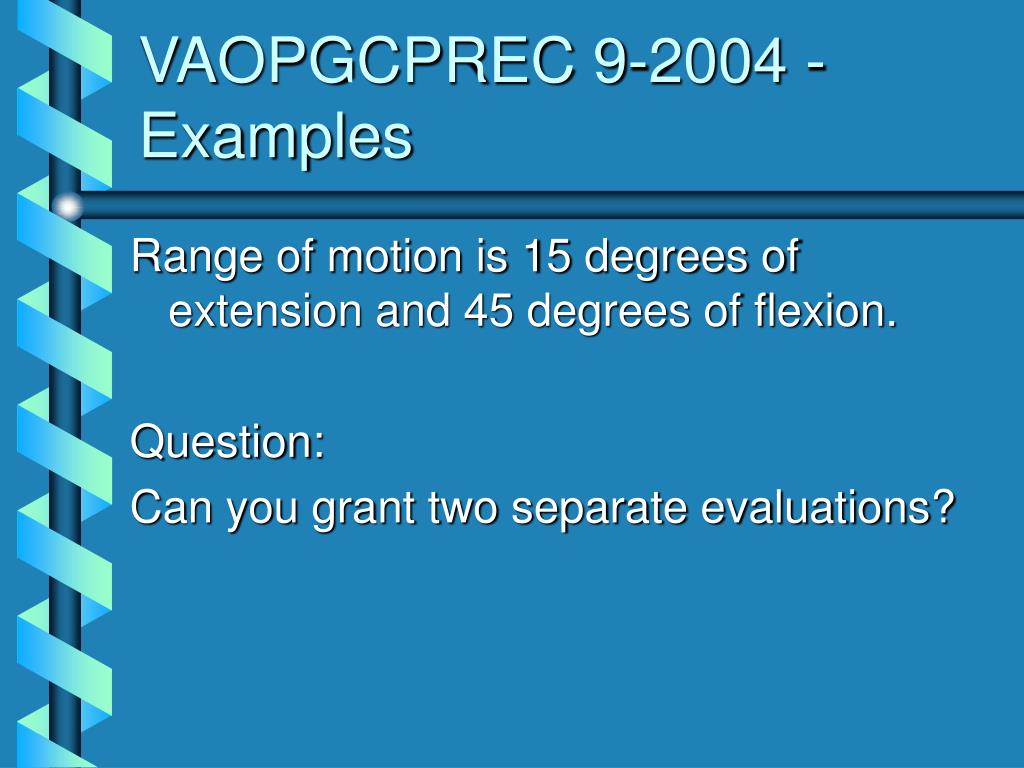 VAOPGCPREC 9-2004 - Examples

Range of motion is 15 degrees of extension and 45 degrees of flexion.

Question:

Can you grant two separate evaluations?